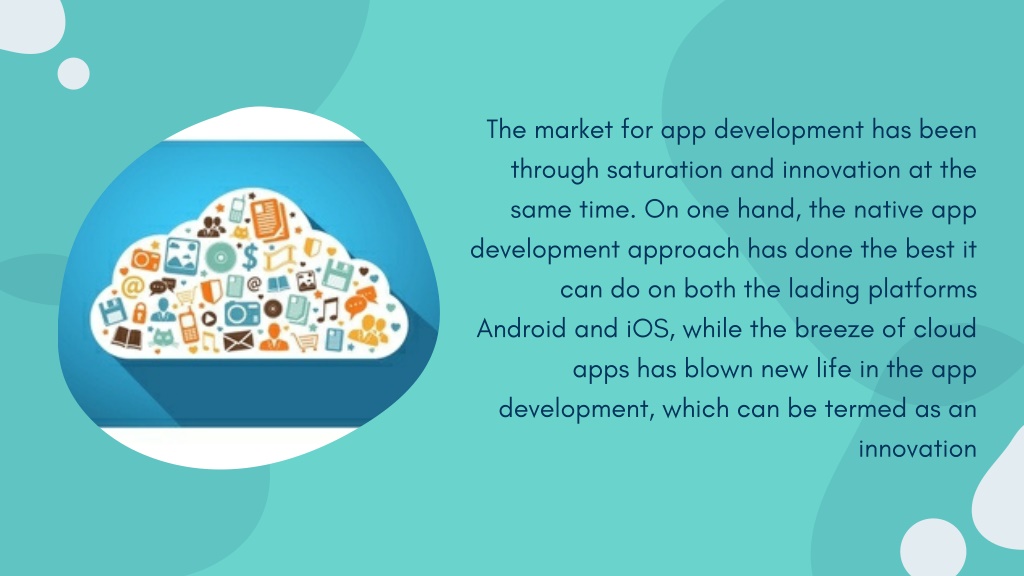 The market for app development has been through saturation and innovation at the same time. On one hand, the native app development approach has done the best it can do on both the lading platforms Android and iOS, while the breeze of cloud apps has blown new life in the app development, which can be termed as an innovation